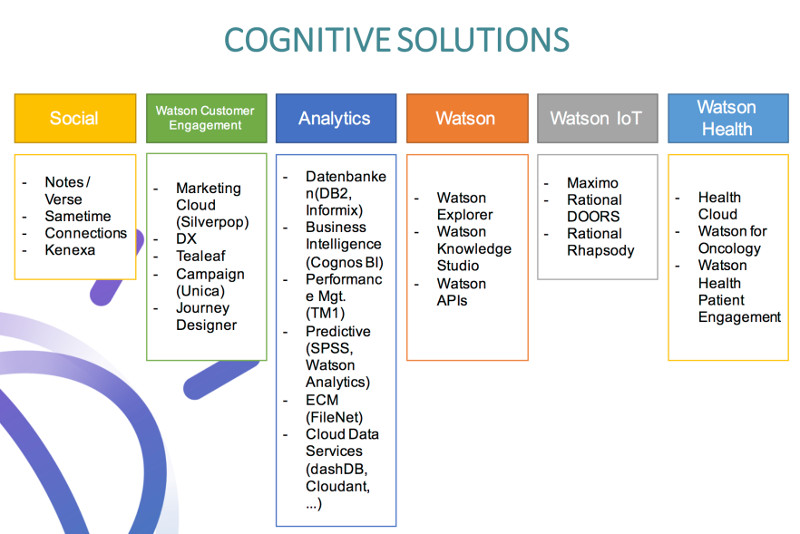 COGNITIVE SOLUTIONS

Social

- Notes / Verse
- Sametime
- Connections
- Kenexa

Watson Customer Engagement

- Marketing Cloud (Silverpop)
- DX
- Tealeaf
- Campaign (Unica)
- Journey Designer

Analytics

- Datenbanken(DB2, Informix)
- Business Intelligence (Cognos BI)
- Performance Mgt. (TM1)
- Predictive (SPSS, Watson Analytics)
- ECM (FileNet)
- Cloud Data Services (dashDB, Cloudant, ...)

Watson

- Watson Explorer
- Watson Knowledge Studio
- Watson APIs

Watson IoT

- Maximo
- Rational DOORS
- Rational Rhapsody

Watson Health

- Health Cloud
- Watson for Oncology
- Watson Health Patient Engagement